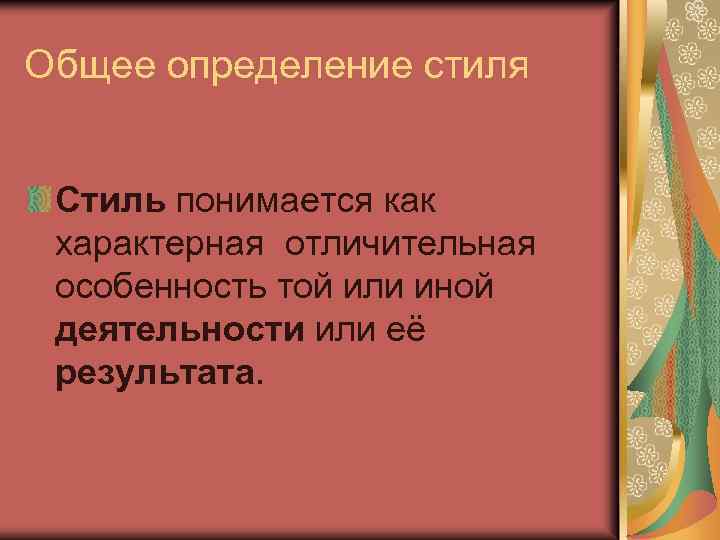 Общее определение стиля

Стиль понимается как характерная отличительная особенность той или иной деятельности или её результата.